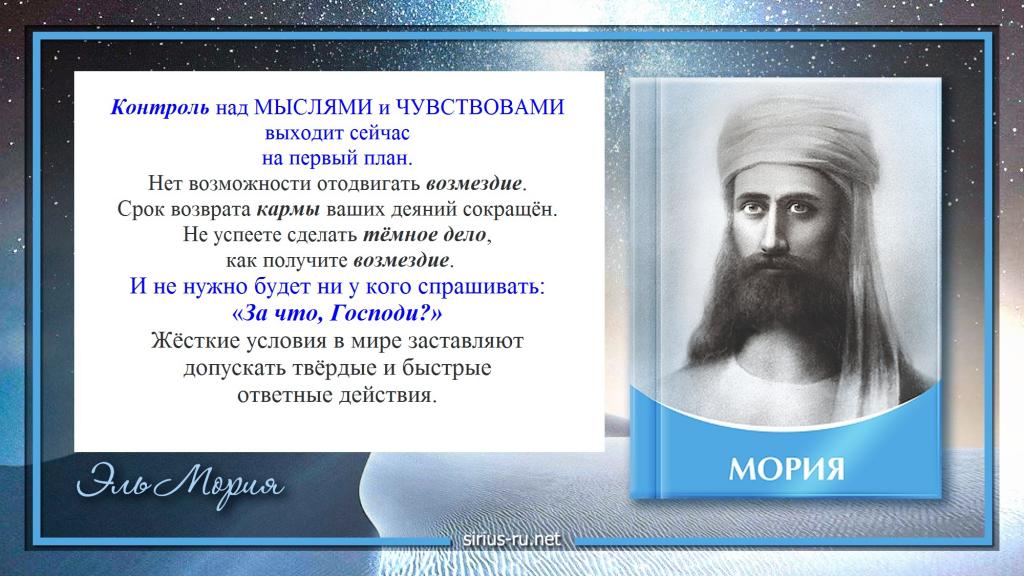 Контроль над МЫСЛЯМИ и ЧУВСТВОВАМИ выходит сейчас на первый план.
Нет возможности отодвигать возмездие.
Срок возврата кармы ваших деяний сокращён.
Не успеете сделать тёмное дело, как получите возмездие.
И не нужно будет ни у кого спрашивать: «За что, Господи?»
Жёсткие условия в мире заставляют допускать твёрдые и быстрые ответные действия.

Эль Мория

МОРИЯ

sirius-ru.net